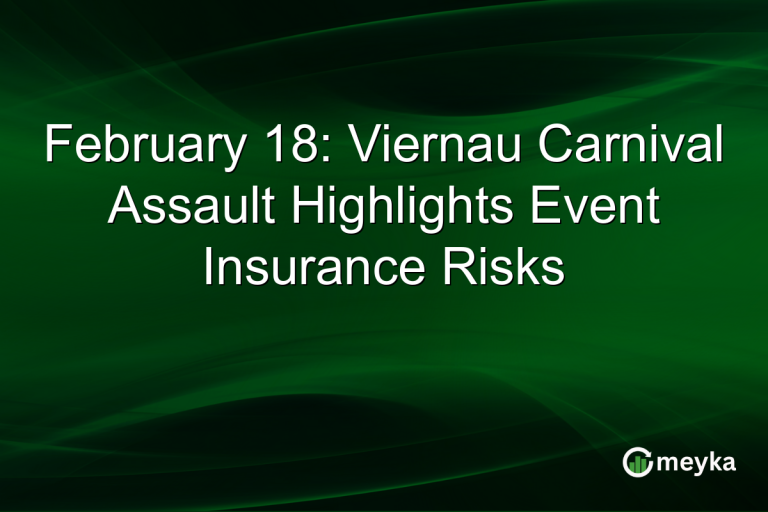 February 18: Viernau Carnival Assault Highlights Event Insurance Risks

meyka